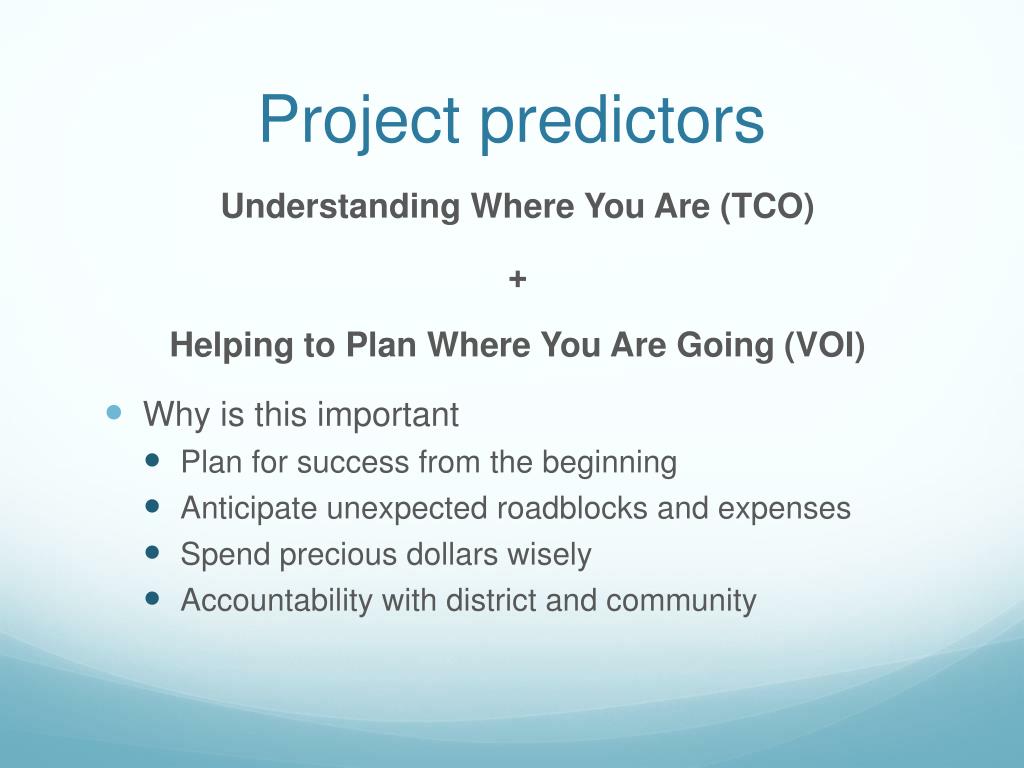 Project predictors

Understanding Where You Are (TCO)

+

Helping to Plan Where You Are Going (VOI)

- Why is this important
  - Plan for success from the beginning
  - Anticipate unexpected roadblocks and expenses
  - Spend precious dollars wisely
  - Accountability with district and community